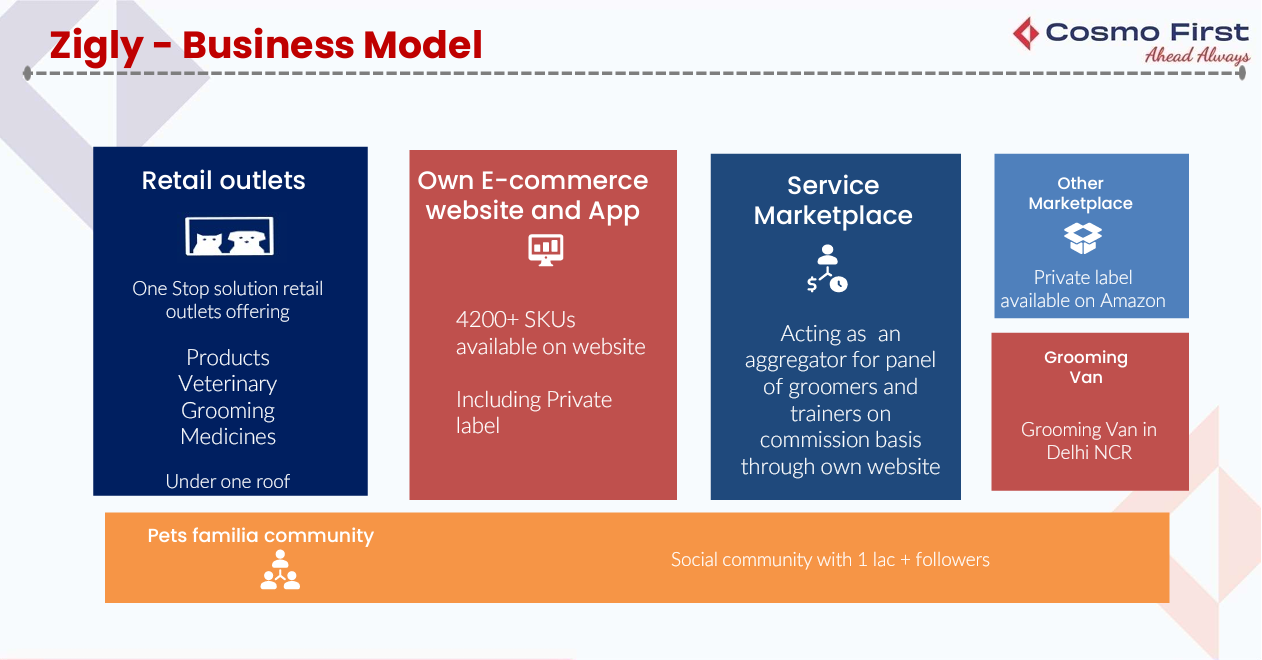 Zigly - Business Model

Cosmo First
Ahead Always

Retail outlets

One Stop solution retail outlets offering

Products
Veterinary
Grooming
Medicines

Under one roof

Own E-commerce website and App

4200+ SKUs available on website

Including Private label

Service Marketplace

Acting as an aggregator for panel of groomers and trainers on commission basis through own website

Other Marketplace

Private label available on Amazon

Grooming Van

Grooming Van in Delhi NCR

Pets familia community

Social community with 1 lac + followers